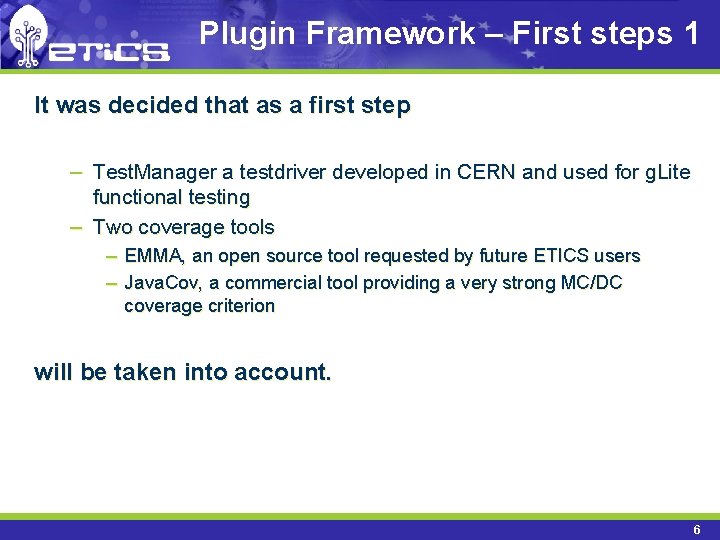 eTiCS

Plugin Framework – First steps 1

It was decided that as a first step

– TestManager a testdriver developed in CERN and used for gLite functional testing
– Two coverage tools
– EMMA, an open source tool requested by future ETICS users
– JavaCov, a commercial tool providing a very strong MC/DC coverage criterion

will be taken into account.

6